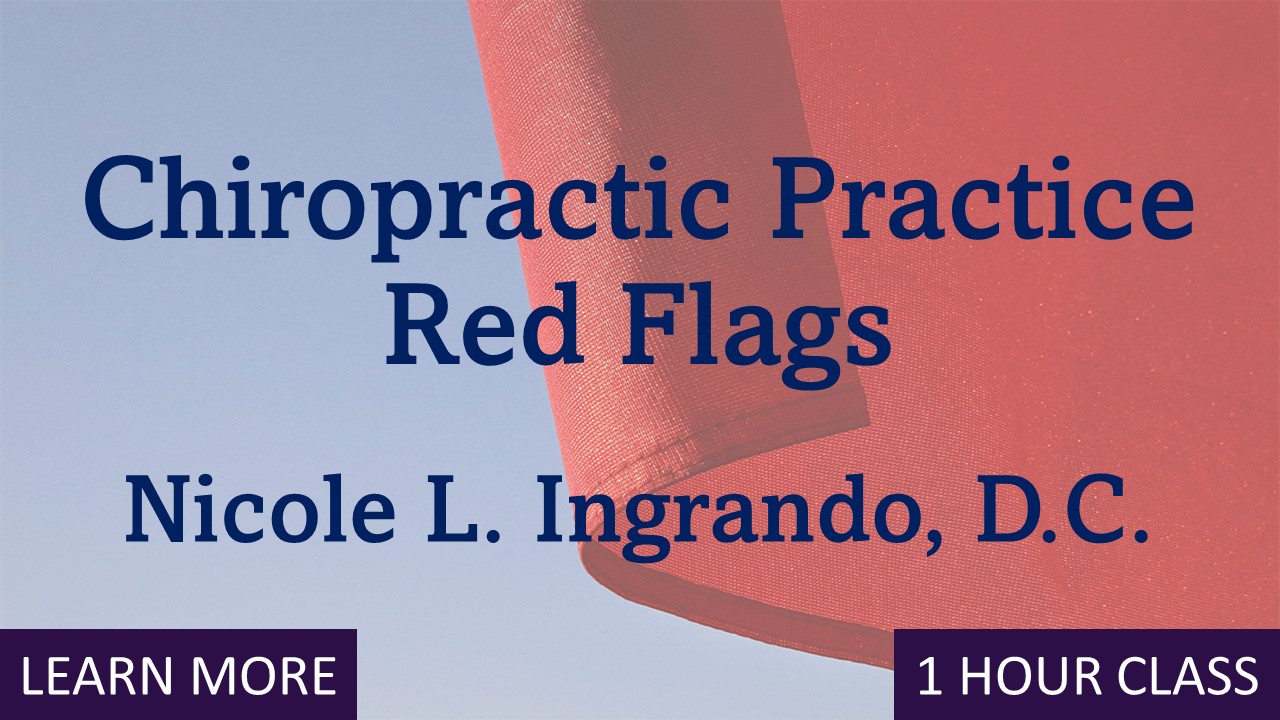 Chiropractic Practice Red Flags

Nicole L. Ingrando, D.C.

LEARN MORE

1 HOUR CLASS